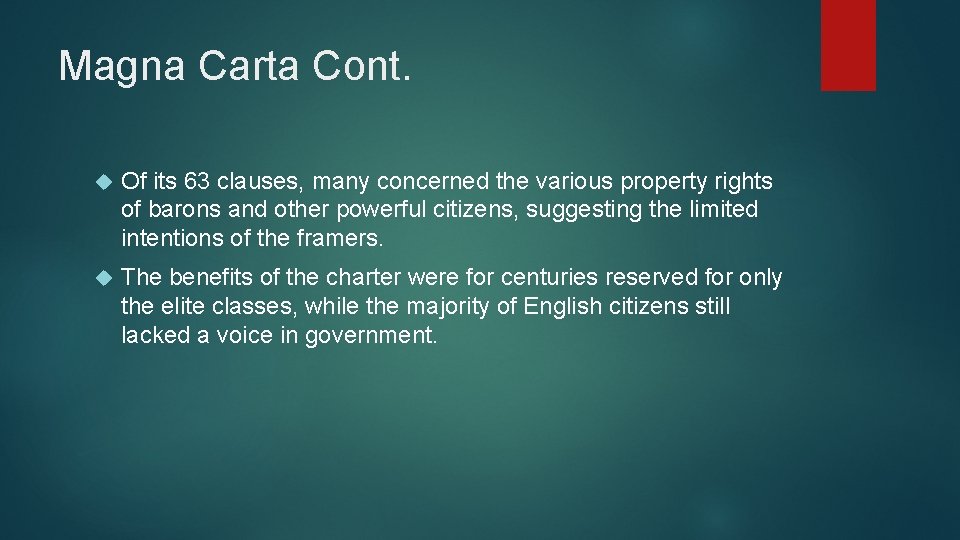 Magna Carta Cont.

Of its 63 clauses, many concerned the various property rights of barons and other powerful citizens, suggesting the limited intentions of the framers.

The benefits of the charter were for centuries reserved for only the elite classes, while the majority of English citizens still lacked a voice in government.